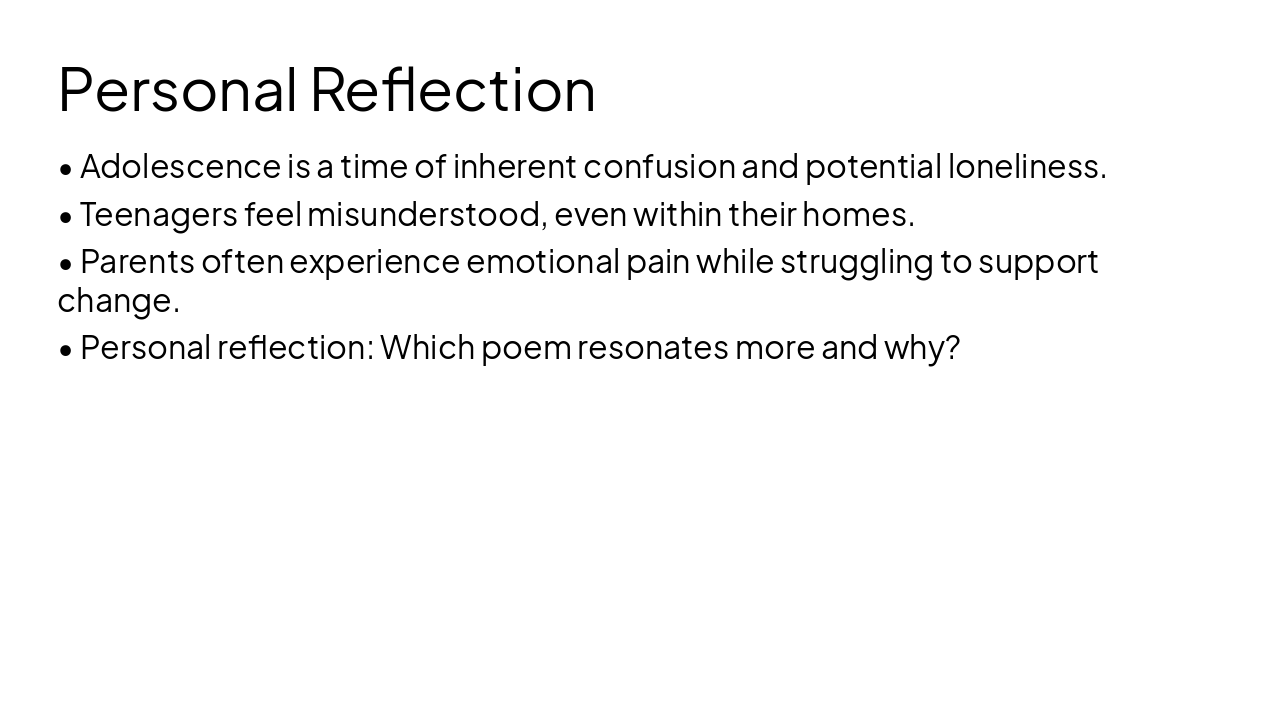 Personal Reflection

• Adolescence is a time of inherent confusion and potential loneliness.

• Teenagers feel misunderstood, even within their homes.

• Parents often experience emotional pain while struggling to support change.

• Personal reflection: Which poem resonates more and why?